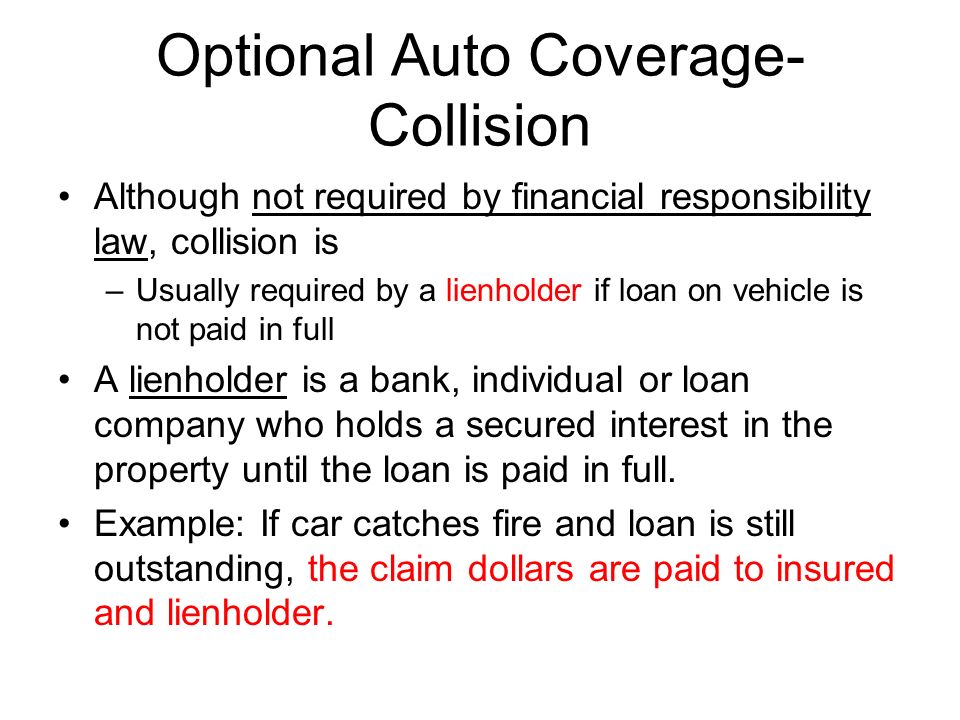 Optional Auto Coverage-Collision

• Although not required by financial responsibility law, collision is
– Usually required by a lienholder if loan on vehicle is not paid in full

• A lienholder is a bank, individual or loan company who holds a secured interest in the property until the loan is paid in full.

• Example: If car catches fire and loan is still outstanding, the claim dollars are paid to insured and lienholder.